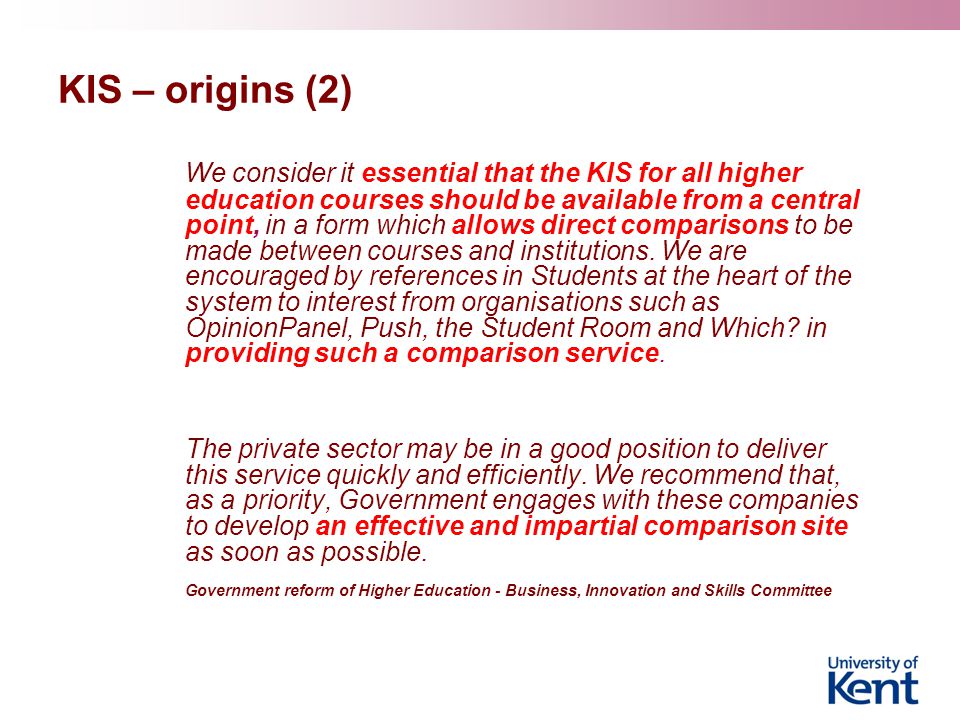 KIS – origins (2)

We consider it essential that the KIS for all higher education courses should be available from a central point, in a form which allows direct comparisons to be made between courses and institutions. We are encouraged by references in Students at the heart of the system to interest from organisations such as OpinionPanel, Push, the Student Room and Which? in providing such a comparison service.

The private sector may be in a good position to deliver this service quickly and efficiently. We recommend that, as a priority, Government engages with these companies to develop an effective and impartial comparison site as soon as possible.

Government reform of Higher Education - Business, Innovation and Skills Committee

University of Kent